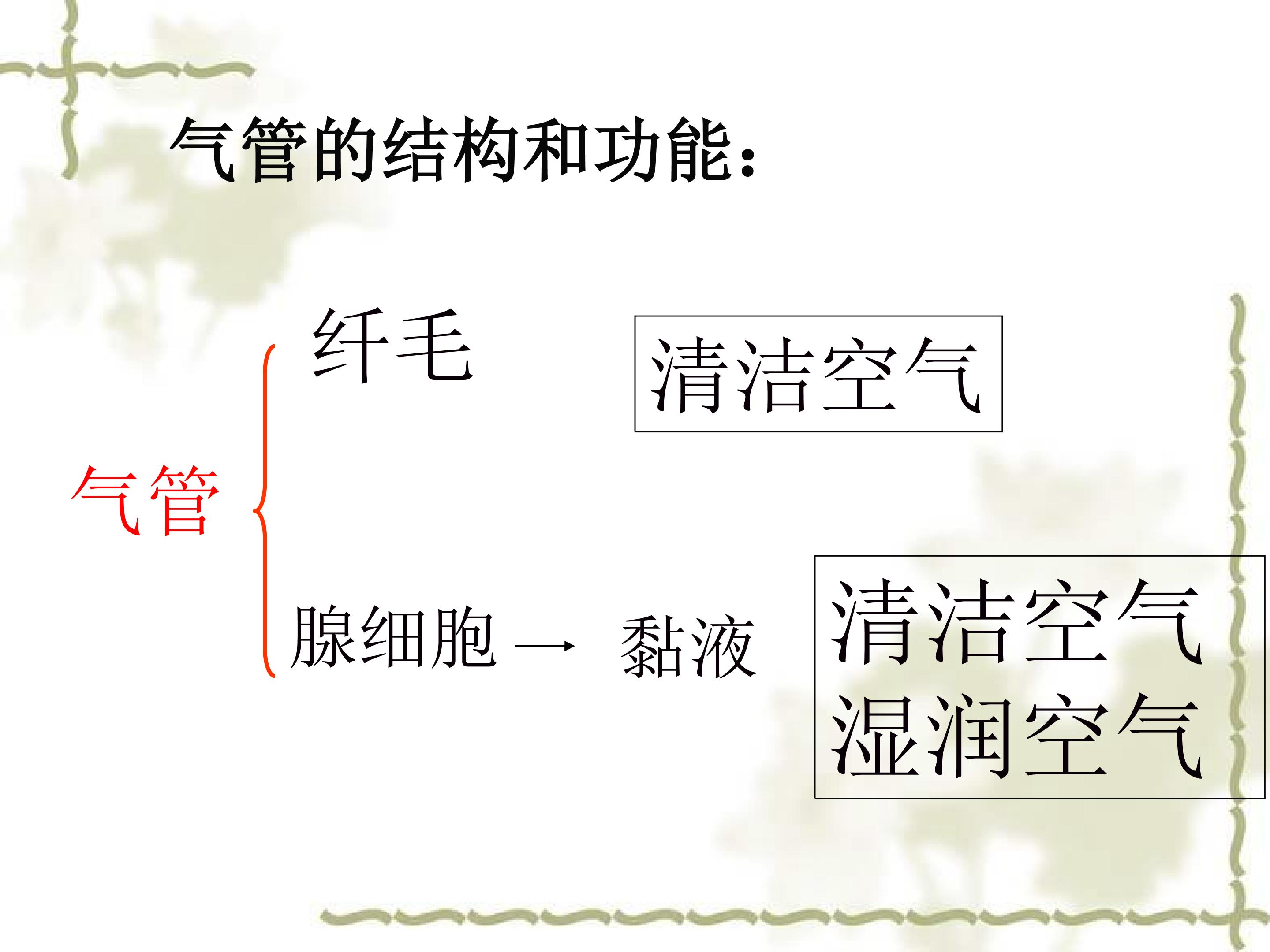 气管的结构和功能：

气管

纤毛

清洁空气

腺细胞 → 黏液

清洁空气
湿润空气